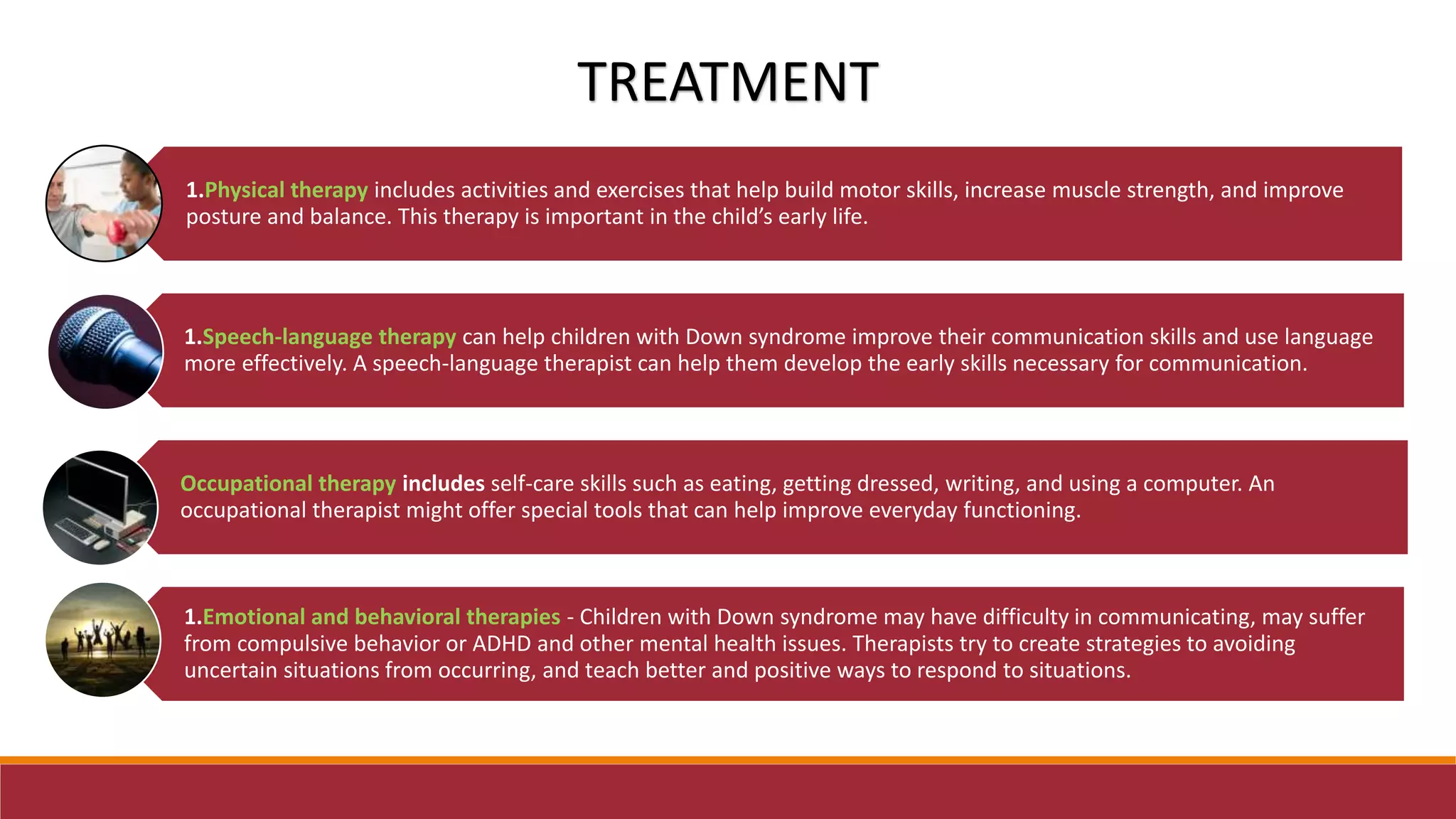 TREATMENT

1.Physical therapy includes activities and exercises that help build motor skills, increase muscle strength, and improve posture and balance. This therapy is important in the child's early life.

1.Speech-language therapy can help children with Down syndrome improve their communication skills and use language more effectively. A speech-language therapist can help them develop the early skills necessary for communication.

Occupational therapy includes self-care skills such as eating, getting dressed, writing, and using a computer. An occupational therapist might offer special tools that can help improve everyday functioning.

1.Emotional and behavioral therapies - Children with Down syndrome may have difficulty in communicating, may suffer from compulsive behavior or ADHD and other mental health issues. Therapists try to create strategies to avoiding uncertain situations from occurring, and teach better and positive ways to respond to situations.